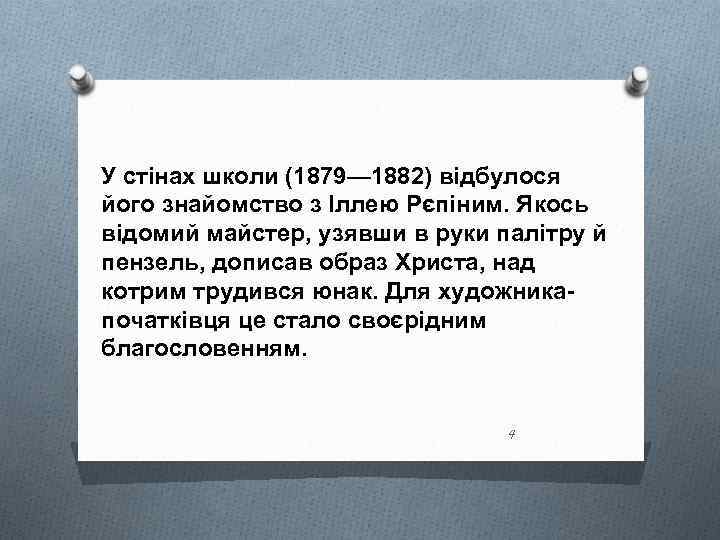 У стінах школи (1879—1882) відбулося його знайомство з Іллею Рєпіним. Якось відомий майстер, узявши в руки палітру й пензель, дописав образ Христа, над котрим трудився юнак. Для художника-початківця це стало своєрідним благословенням.

4